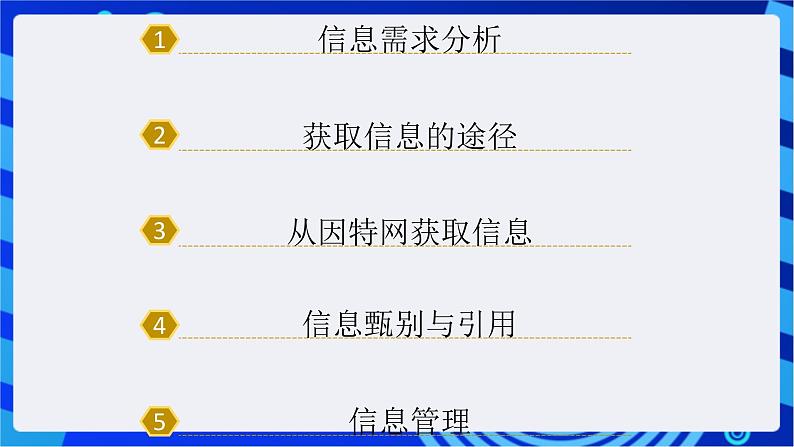 1 信息需求分析

2 获取信息的途径

3 从因特网获取信息

4 信息甄别与引用

5 信息管理